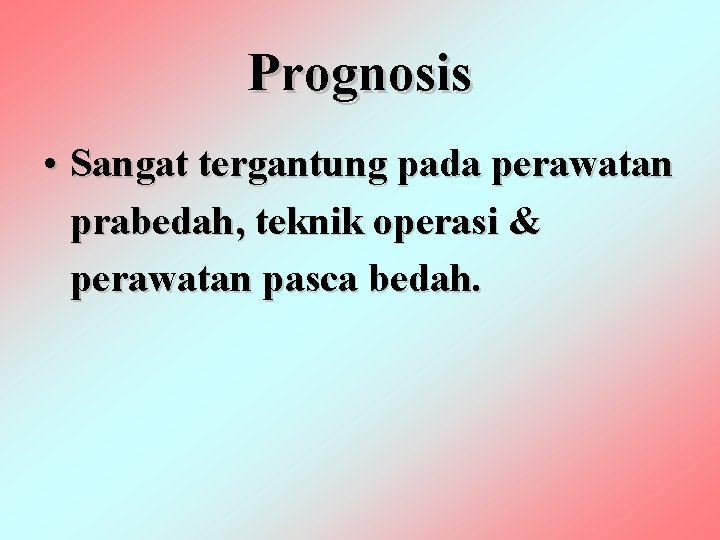 Prognosis

• Sangat tergantung pada perawatan prabedah, teknik operasi & perawatan pasca bedah.